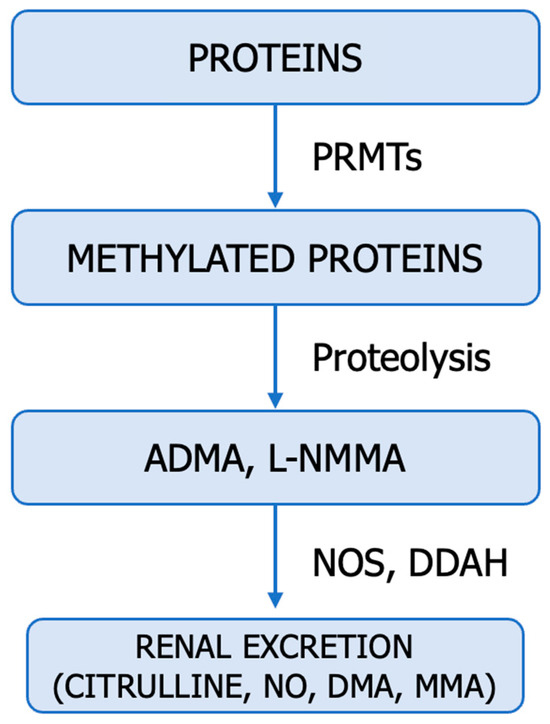 PROTEINS

PRMTs

METHYLATED PROTEINS

Proteolysis

ADMA, L-NMMA

NOS, DDAH

RENAL EXCRETION
(CITRULLINE, NO, DMA, MMA)